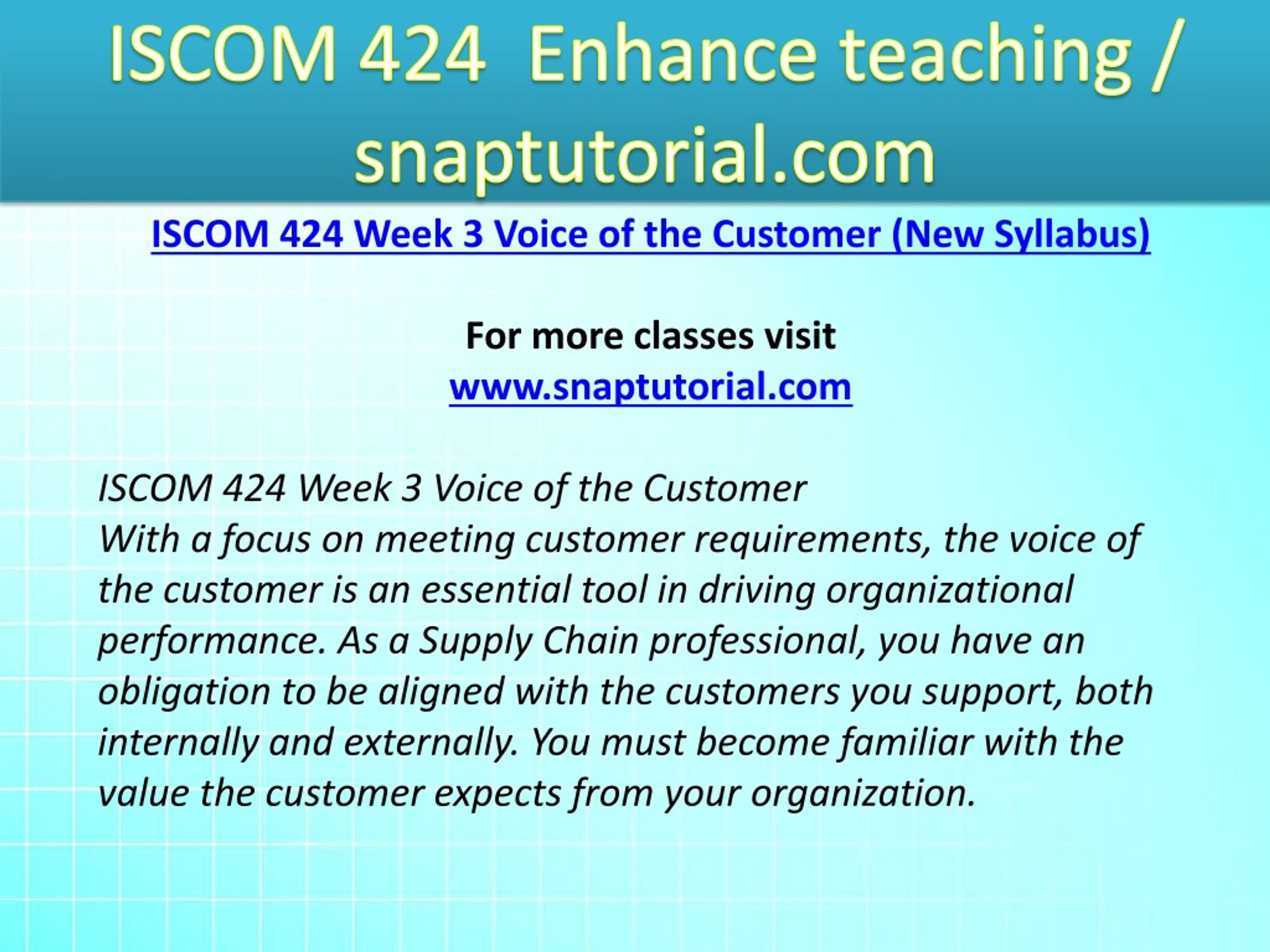 ISCOM 424 Enhance teaching / snaptutorial.com

ISCOM 424 Week 3 Voice of the Customer (New Syllabus)

For more classes visit
www.snaptutorial.com

ISCOM 424 Week 3 Voice of the Customer
With a focus on meeting customer requirements, the voice of the customer is an essential tool in driving organizational performance. As a Supply Chain professional, you have an obligation to be aligned with the customers you support, both internally and externally. You must become familiar with the value the customer expects from your organization.